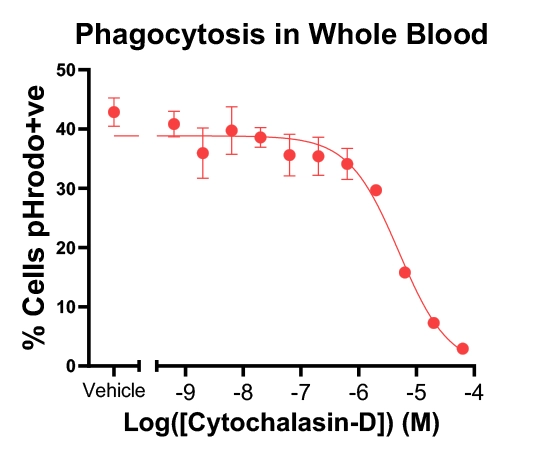 Phagocytosis in Whole Blood

% Cells pHrodo+ve

50
40
30
20
10
0

Vehicle
-9
-8
-7
-6
-5
-4

Log([Cytochalasin-D]) (M)